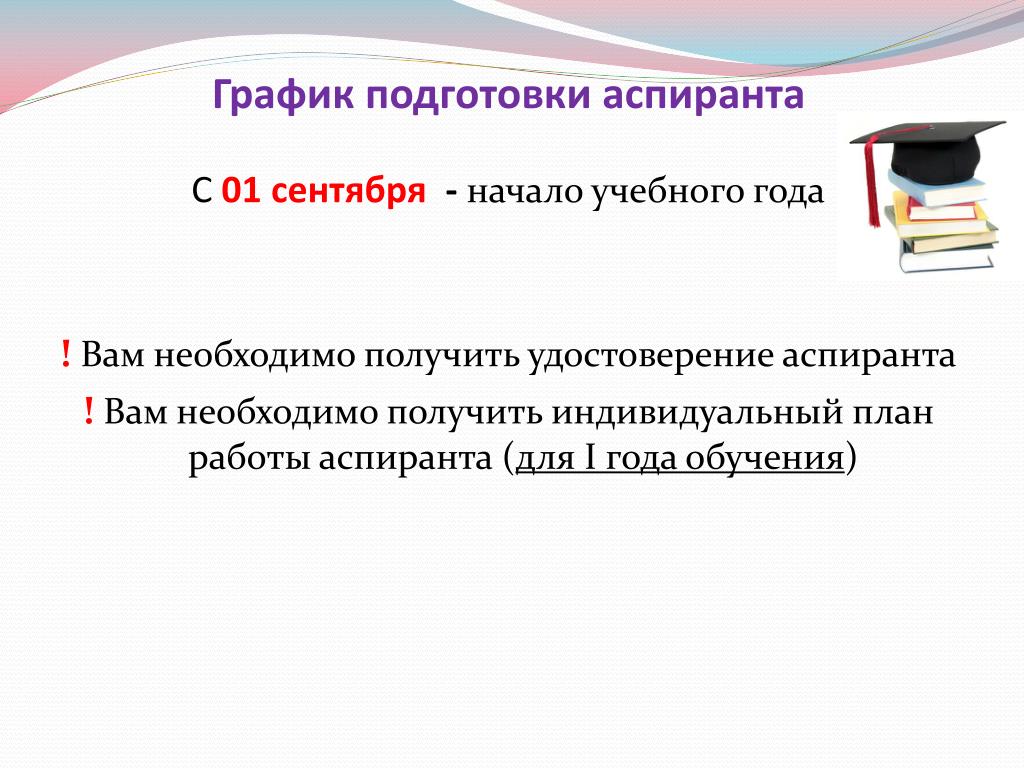 График подготовки аспиранта

С 01 сентября - начало учебного года

! Вам необходимо получить удостоверение аспиранта

! Вам необходимо получить индивидуальный план работы аспиранта (для I года обучения)